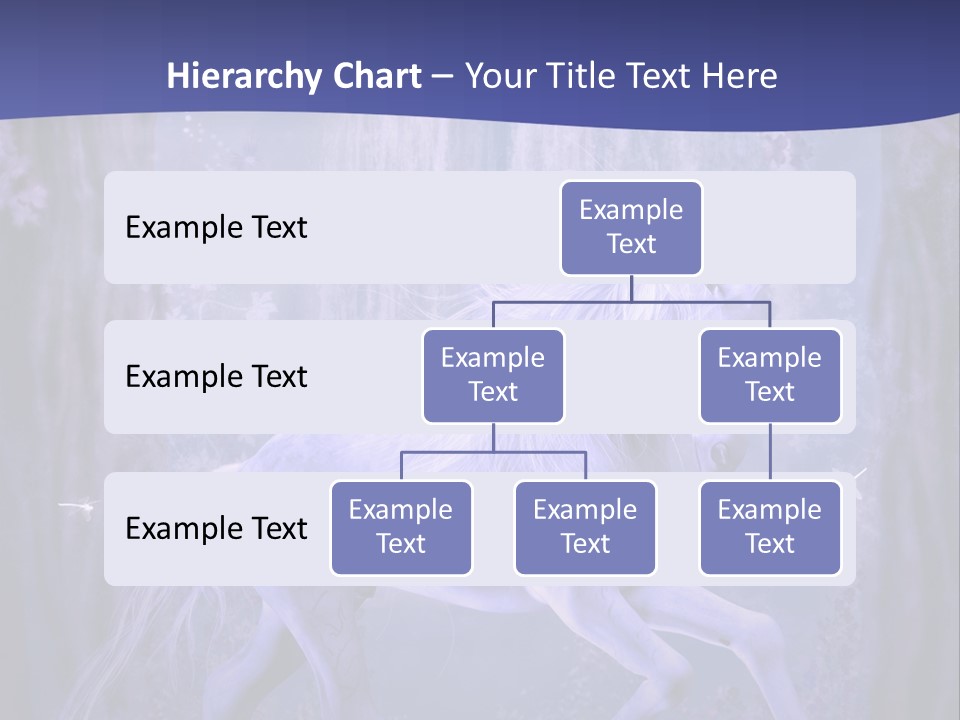 Hierarchy Chart – Your Title Text Here

Example Text

Example Text

Example Text

Example Text

Example Text

Example Text

Example Text

Example Text

Example Text